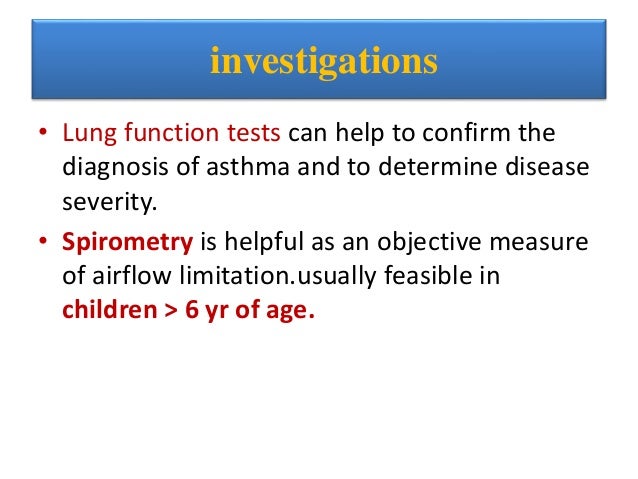 investigations

• Lung function tests can help to confirm the diagnosis of asthma and to determine disease severity.

• Spirometry is helpful as an objective measure of airflow limitation.usually feasible in children > 6 yr of age.